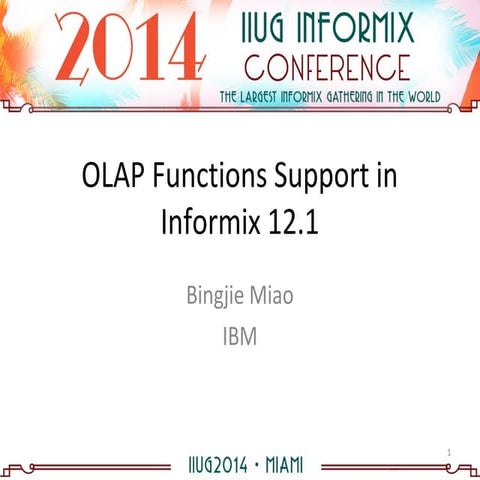 2014 IIUG INFORMIX CONFERENCE
THE LARGEST INFORMIX GATHERING IN THE WORLD

OLAP Functions Support in Informix 12.1

Bingjie Miao
IBM

1

IIUG2014 • MIAMI